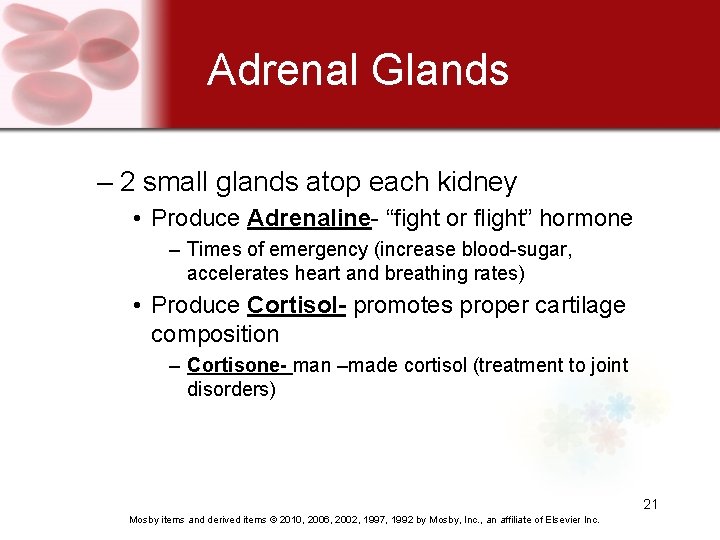 Adrenal Glands

– 2 small glands atop each kidney

• Produce Adrenaline- “fight or flight” hormone

– Times of emergency (increase blood-sugar, accelerates heart and breathing rates)

• Produce Cortisol- promotes proper cartilage composition

– Cortisone- man –made cortisol (treatment to joint disorders)

21

Mosby items and derived items © 2010, 2006, 2002, 1997, 1992 by Mosby, Inc., an affiliate of Elsevier Inc.